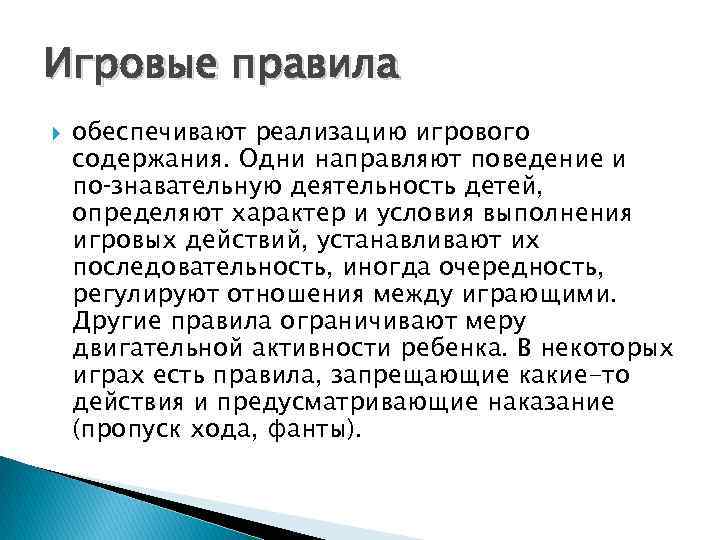 Игровые правила

обеспечивают реализацию игрового содержания. Одни направляют поведение и по-знавательную деятельность детей, определяют характер и условия выполнения игровых действий, устанавливают их последовательность, иногда очередность, регулируют отношения между играющими. Другие правила ограничивают меру двигательной активности ребенка. В некоторых играх есть правила, запрещающие какие-то действия и предусматривающие наказание (пропуск хода, фанты).